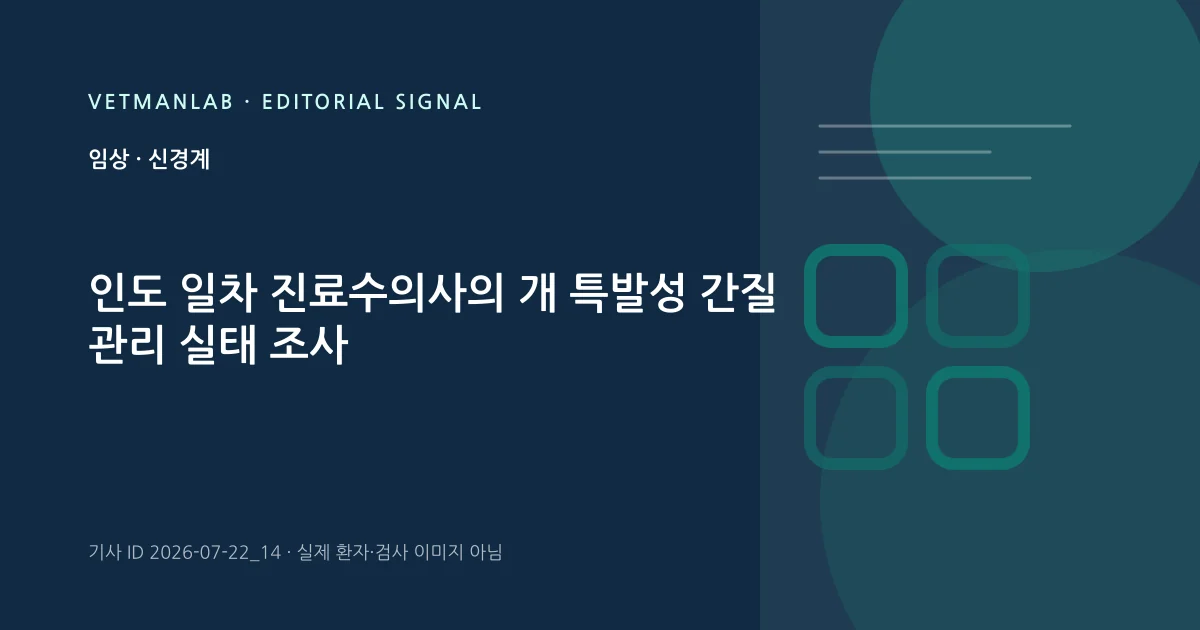 VETMANLAB · EDITORIAL SIGNAL

임상 · 신경계

인도 일차 진료수의사의 개 특발성 간질 관리 실태 조사

기사 ID 2026-07-22_14 · 실제 환자·검사 이미지 아님